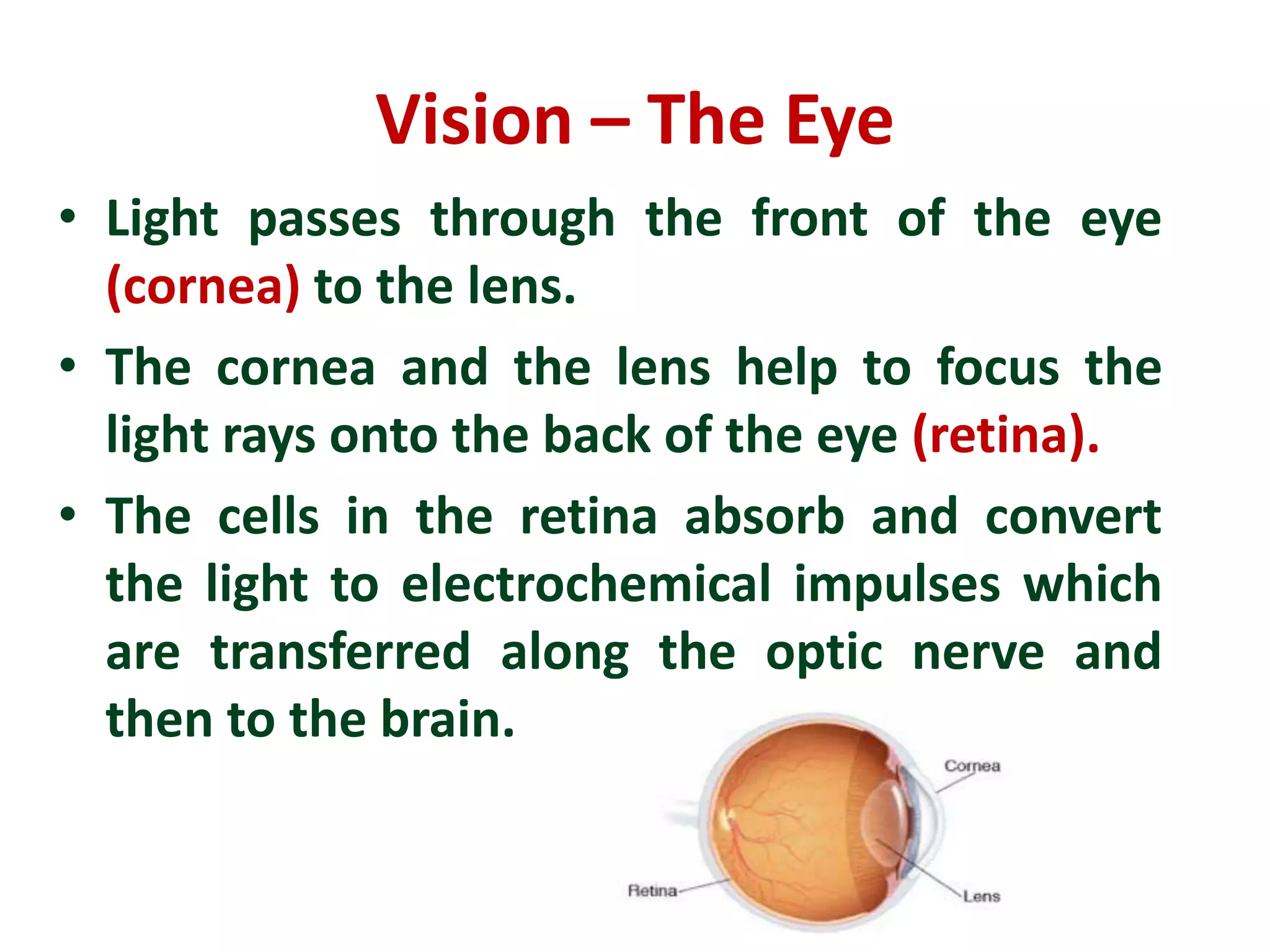 Vision – The Eye

• Light passes through the front of the eye (cornea) to the lens.

• The cornea and the lens help to focus the light rays onto the back of the eye (retina).

• The cells in the retina absorb and convert the light to electrochemical impulses which are transferred along the optic nerve and then to the brain.

Cornea

Retina

Lens